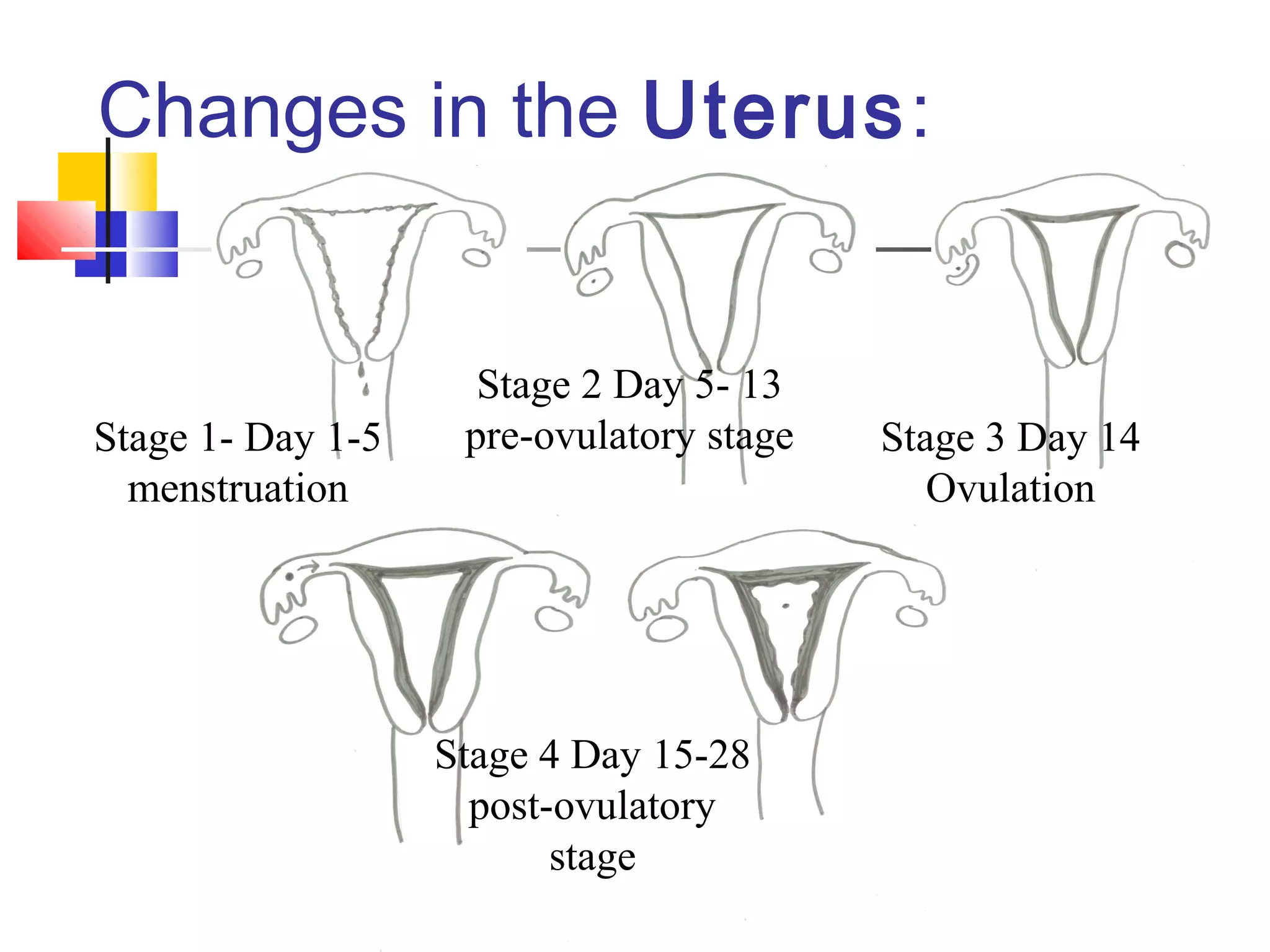 Changes in the Uterus:

Stage 1- Day 1-5
menstruation

Stage 2 Day 5- 13
pre-ovulatory stage

Stage 3 Day 14
Ovulation

Stage 4 Day 15-28
post-ovulatory
stage